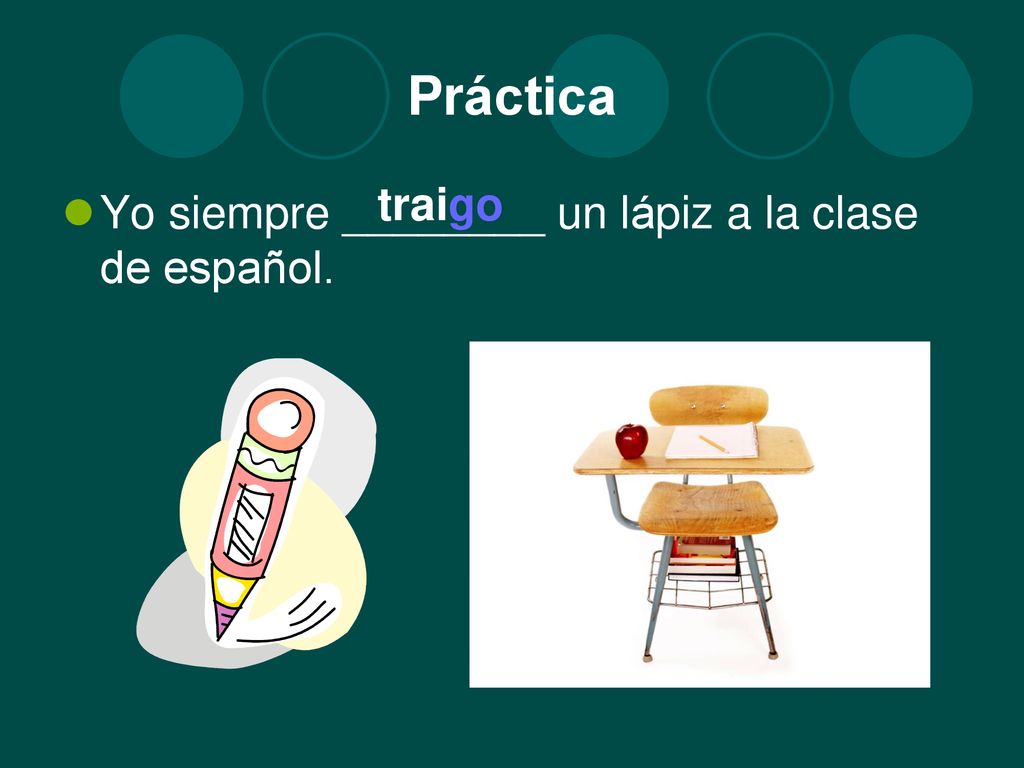 Práctica

Yo siempre traigo un lápiz a la clase de español.